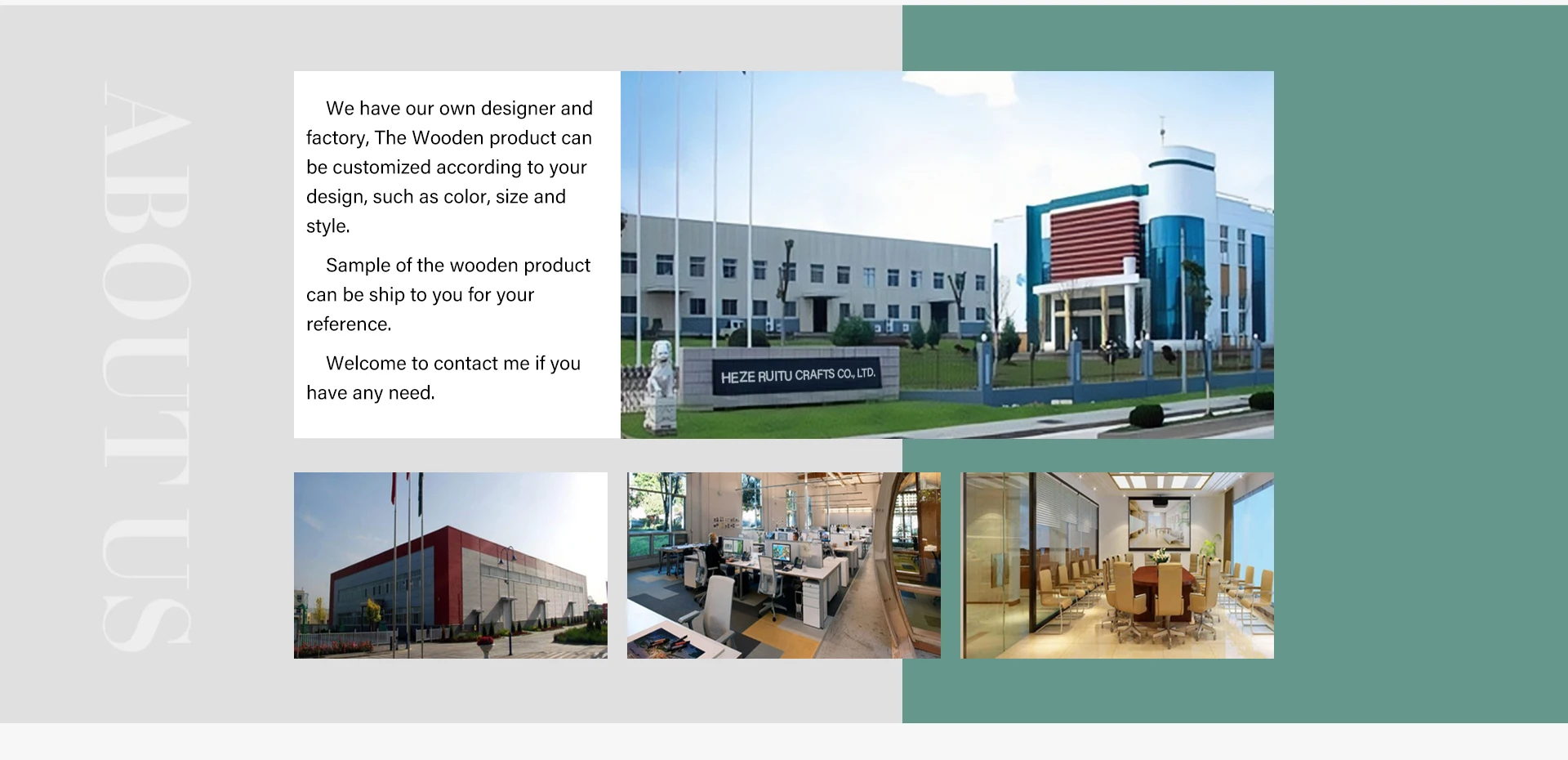 ABOUT US

We have our own designer and factory, The Wooden product can be customized according to your design, such as color, size and style.

Sample of the wooden product can be ship to you for your reference.

Welcome to contact me if you have any need.

HEZE RUITU CRAFTS CO., LTD.